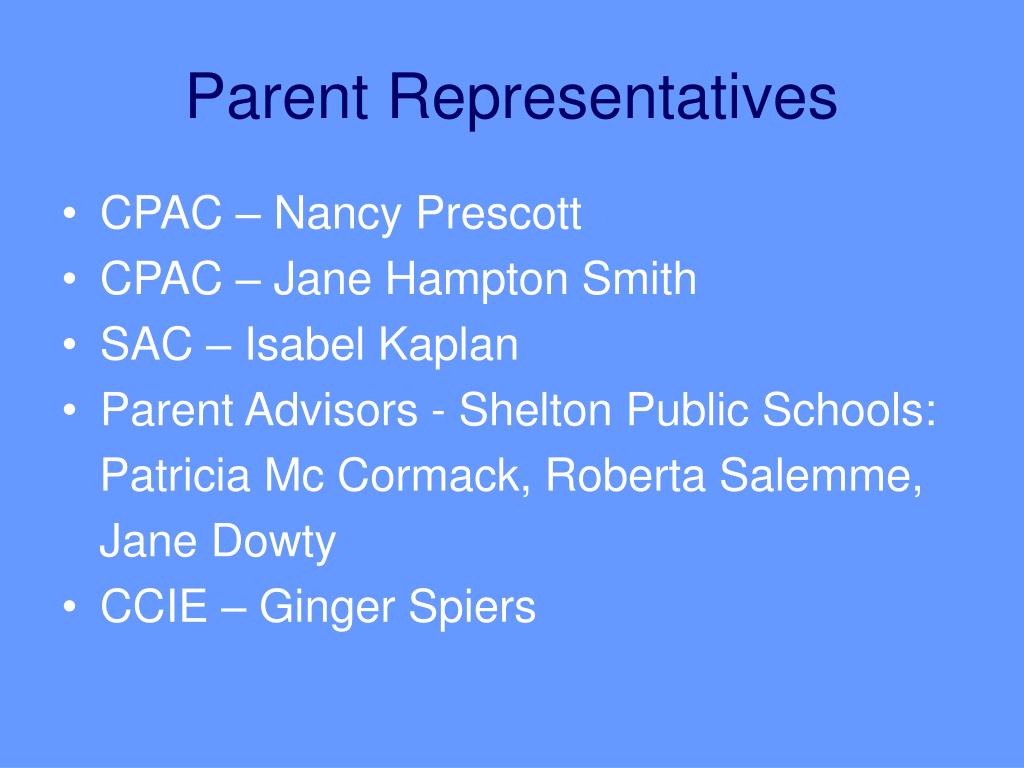 Parent Representatives

• CPAC – Nancy Prescott
• CPAC – Jane Hampton Smith
• SAC – Isabel Kaplan
• Parent Advisors - Shelton Public Schools: Patricia Mc Cormack, Roberta Salemme, Jane Dowty
• CCIE – Ginger Spiers